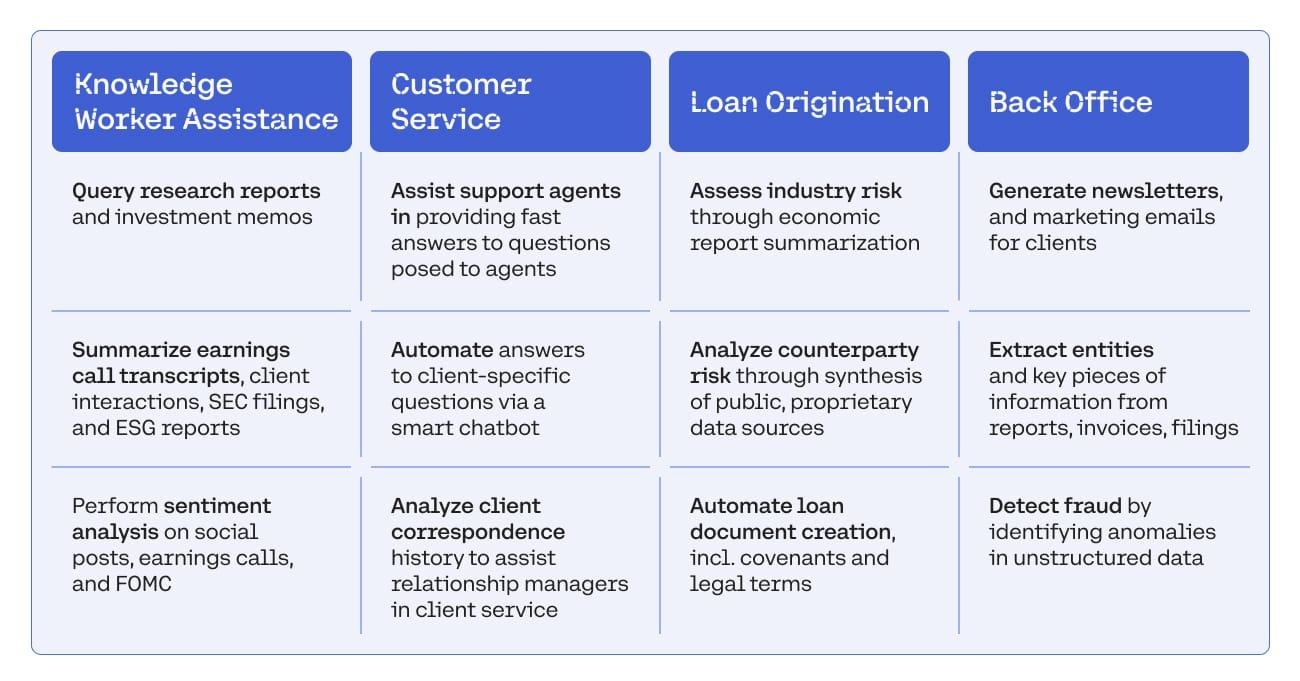 | Knowledge Worker Assistance | Customer Service | Loan Origination | Back Office |
|---|---|---|---|
| Query research reports and investment memos | Assist support agents in providing fast answers to questions posed to agents | Assess industry risk through economic report summarization | Generate newsletters, and marketing emails for clients |
| Summarize earnings call transcripts, client interactions, SEC filings, and ESG reports | Automate answers to client-specific questions via a smart chatbot | Analyze counterparty risk through synthesis of public, proprietary data sources | Extract entities and key pieces of information from reports, invoices, filings |
| Perform sentiment analysis on social posts, earnings calls, and FOMC | Analyze client correspondence history to assist relationship managers in client service | Automate loan document creation, incl. covenants and legal terms | Detect fraud by identifying anomalies in unstructured data |